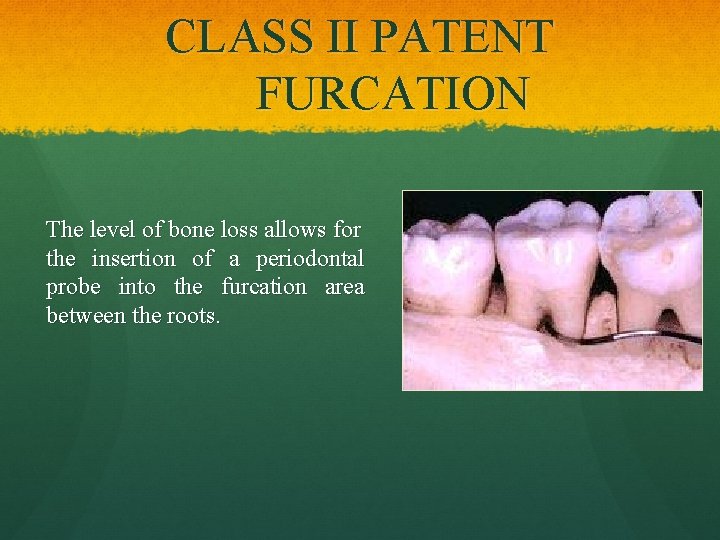 CLASS II PATENT FURCATION

The level of bone loss allows for the insertion of a periodontal probe into the furcation area between the roots.